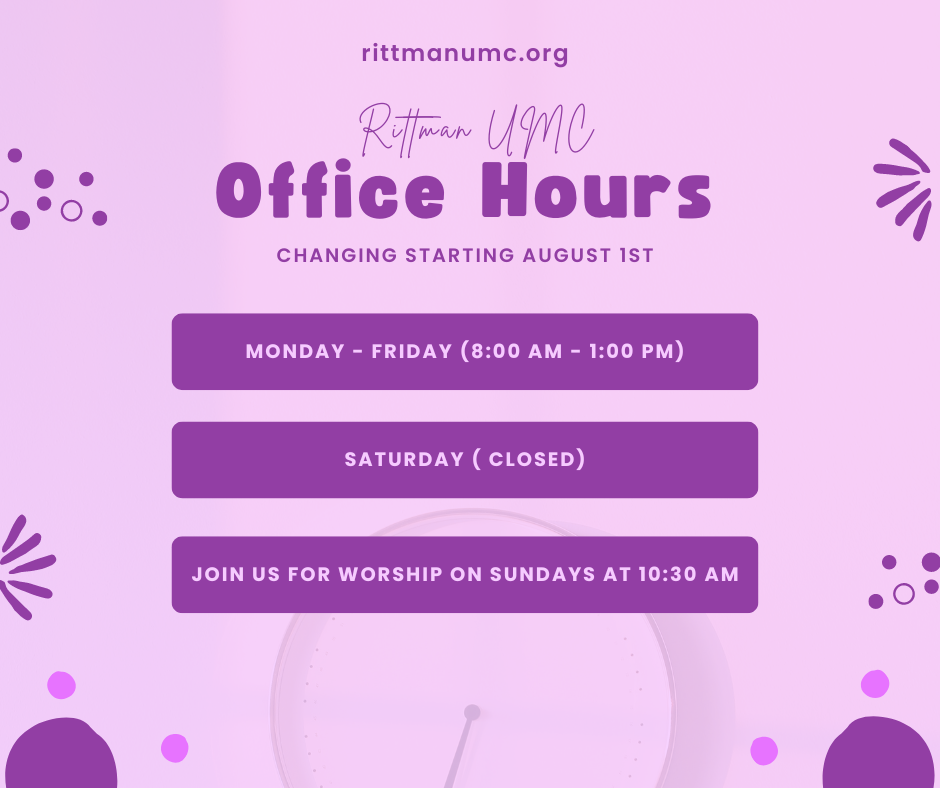 rittmanumc.org

Rittman UMC

Office Hours

CHANGING STARTING AUGUST 1ST

MONDAY - FRIDAY (8:00 AM - 1:00 PM)

SATURDAY ( CLOSED)

JOIN US FOR WORSHIP ON SUNDAYS AT 10:30 AM